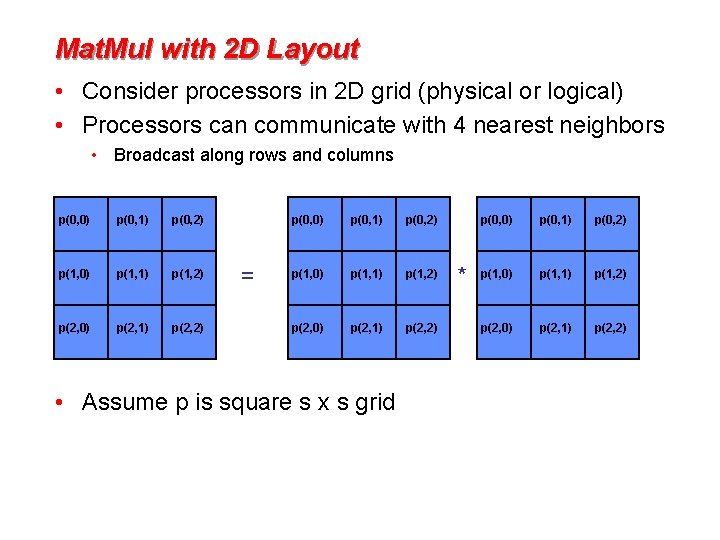 MatMul with 2D Layout

• Consider processors in 2D grid (physical or logical)
• Processors can communicate with 4 nearest neighbors
  • Broadcast along rows and columns

| p(0,0) | p(0,1) | p(0,2) |
|---|---|---|
| p(1,0) | p(1,1) | p(1,2) |
| p(2,0) | p(2,1) | p(2,2) |

=

| p(0,0) | p(0,1) | p(0,2) |
|---|---|---|
| p(1,0) | p(1,1) | p(1,2) |
| p(2,0) | p(2,1) | p(2,2) |

*

| p(0,0) | p(0,1) | p(0,2) |
|---|---|---|
| p(1,0) | p(1,1) | p(1,2) |
| p(2,0) | p(2,1) | p(2,2) |

• Assume p is square s x s grid